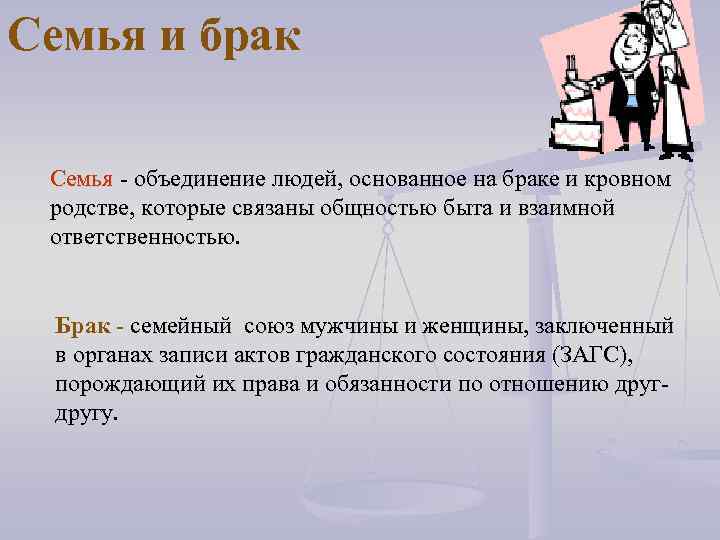 Семья и брак

Семья - объединение людей, основанное на браке и кровном родстве, которые связаны общностью быта и взаимной ответственностью.

Брак - семейный союз мужчины и женщины, заключенный в органах записи актов гражданского состояния (ЗАГС), порождающий их права и обязанности по отношению друг-другу.